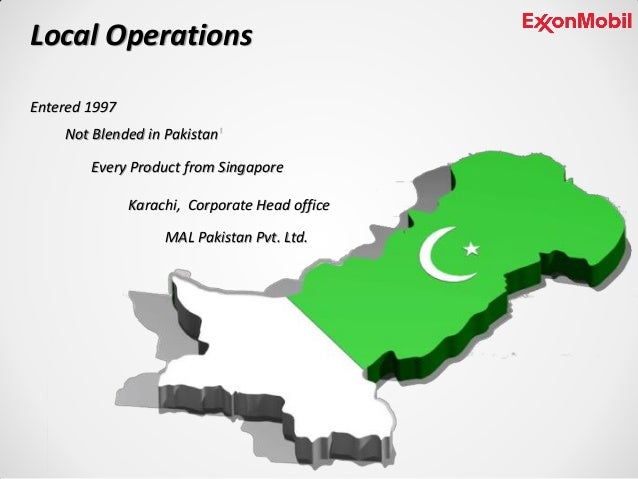 Local Operations

ExxonMobil

Entered 1997

Not Blended in Pakistan

Every Product from Singapore

Karachi, Corporate Head office

MAL Pakistan Pvt. Ltd.